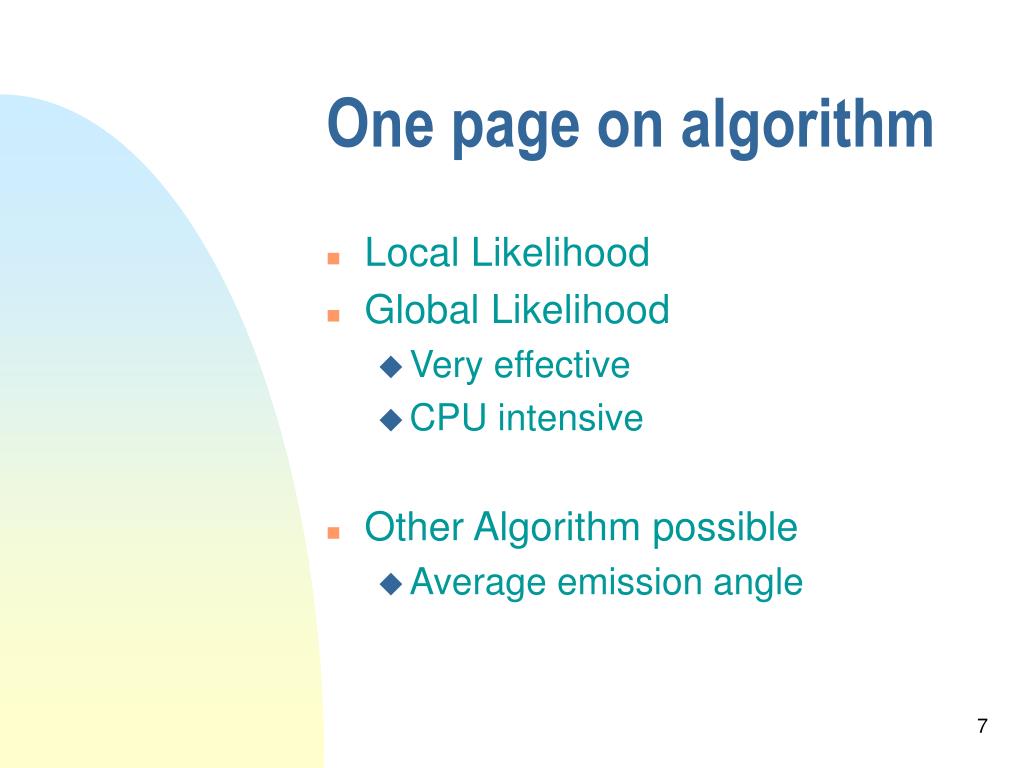 One page on algorithm

- Local Likelihood
- Global Likelihood
  - Very effective
  - CPU intensive

- Other Algorithm possible
  - Average emission angle

7